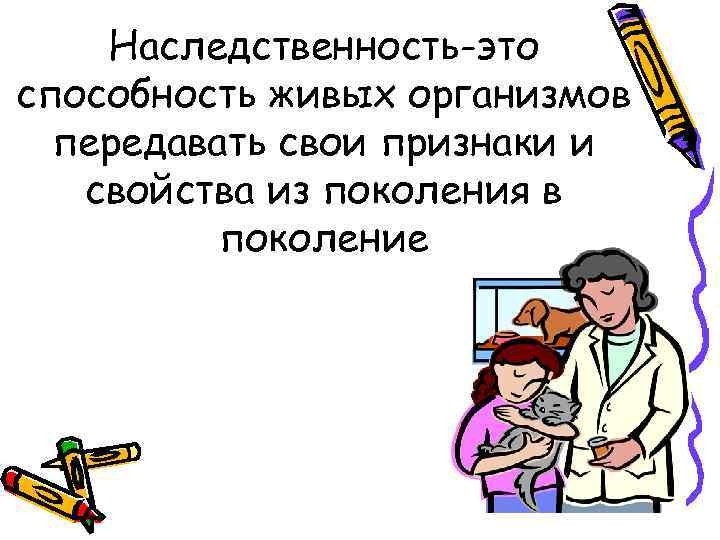 Наследственность-это способность живых организмов передавать свои признаки и свойства из поколения в поколение